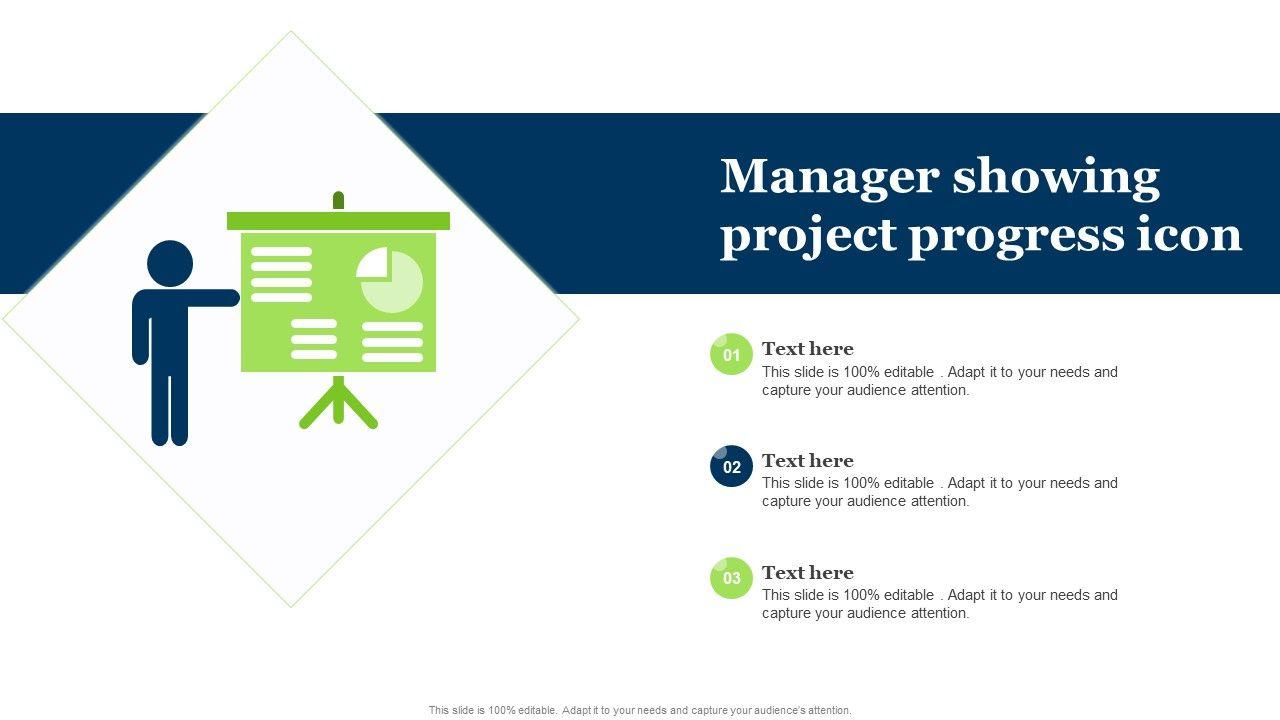 Manager showing project progress icon

01

Text here

This slide is 100% editable . Adapt it to your needs and capture your audience attention.

02

Text here

This slide is 100% editable . Adapt it to your needs and capture your audience attention.

03

Text here

This slide is 100% editable . Adapt it to your needs and capture your audience attention.

This slide is 100% editable. Adapt it to your needs and capture your audience's attention.